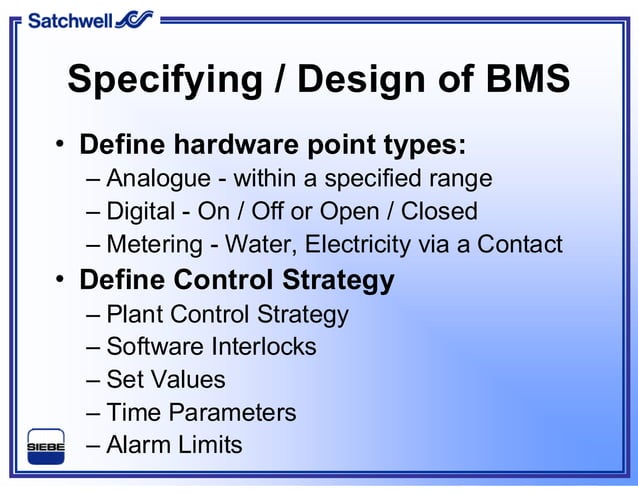 Satchwell

Specifying / Design of BMS

• Define hardware point types:
– Analogue - within a specified range
– Digital - On / Off or Open / Closed
– Metering - Water, Electricity via a Contact

• Define Control Strategy
– Plant Control Strategy
– Software Interlocks
– Set Values
– Time Parameters
– Alarm Limits

SIEBE